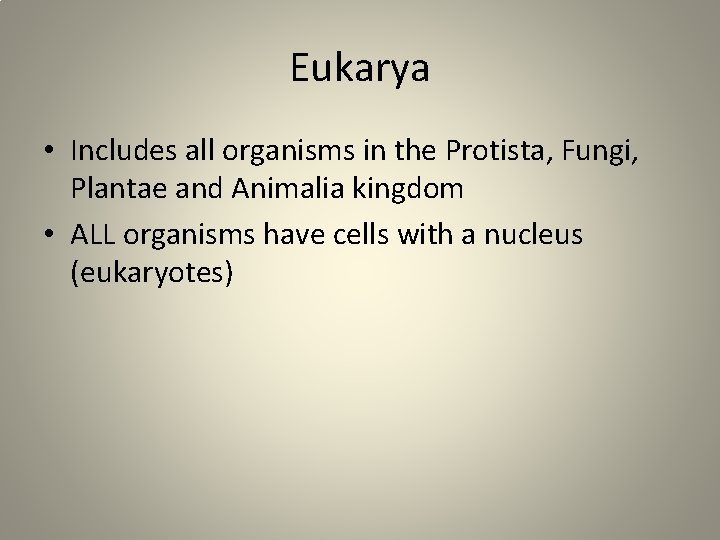 Eukarya

• Includes all organisms in the Protista, Fungi, Plantae and Animalia kingdom

• ALL organisms have cells with a nucleus (eukaryotes)